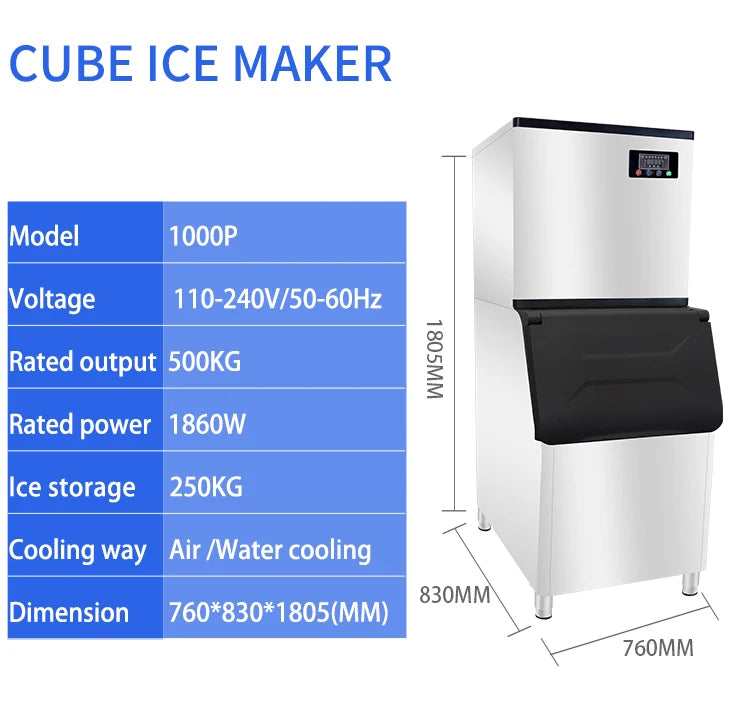 CUBE ICE MAKER

| Model | 1000P |
|---|---|
| Voltage | 110-240V/50-60Hz |
| Rated output | 500KG |
| Rated power | 1860W |
| Ice storage | 250KG |
| Cooling way | Air /Water cooling |
| Dimension | 760*830*1805(MM) |

1805MM

830MM

760MM